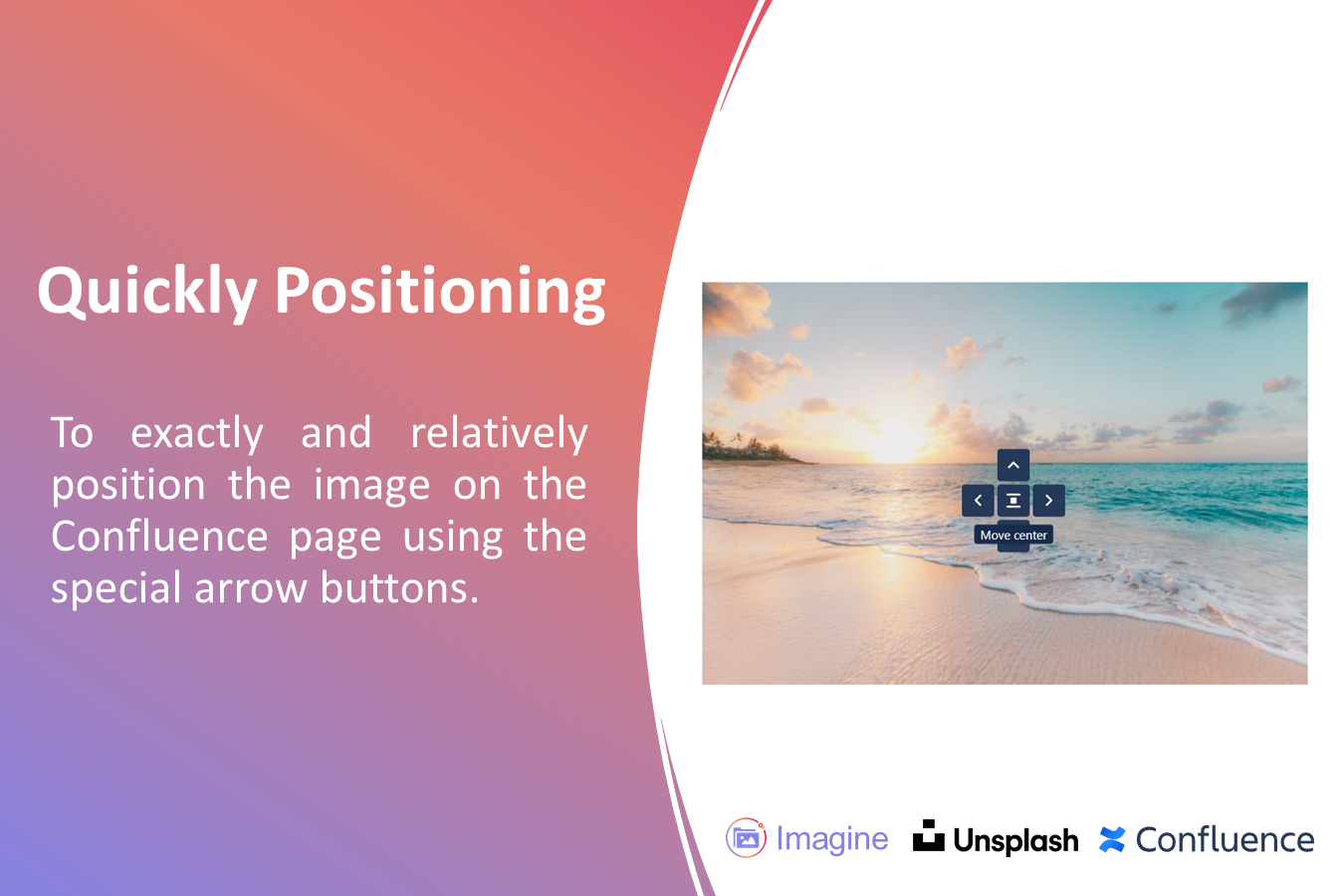 Quickly Positioning

To exactly and relatively position the image on the Confluence page using the special arrow buttons.

Move center

Imagine Unsplash Confluence